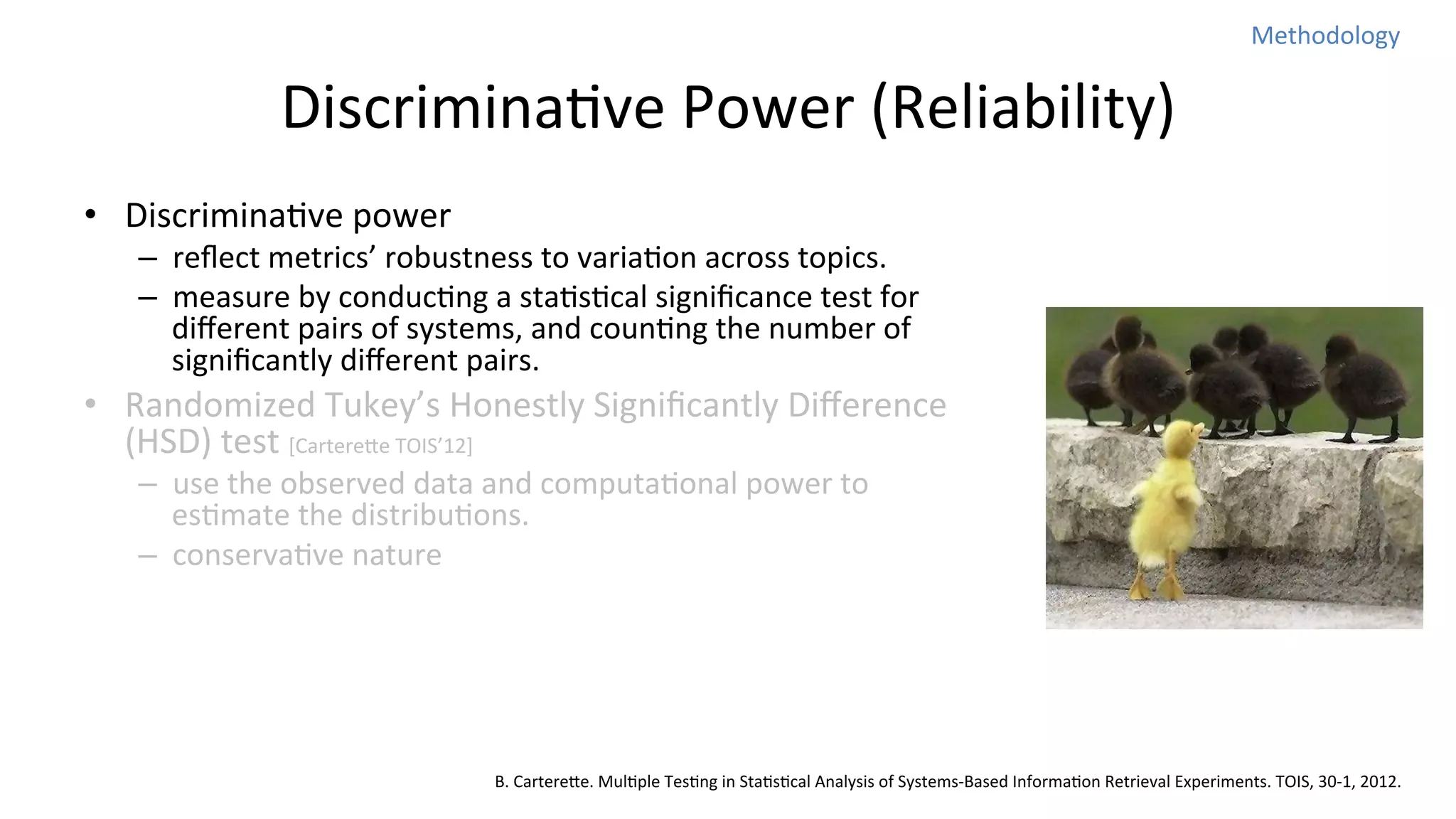 Methodology

Discriminative Power (Reliability)

• Discriminative power
– reflect metrics' robustness to variation across topics.
– measure by conducting a statistical significance test for different pairs of systems, and counting the number of significantly different pairs.

• Randomized Tukey's Honestly Significantly Difference (HSD) test [Carterette TOIS'12]
– use the observed data and computational power to estimate the distributions.
– conservative nature

B. Carterette. Multiple Testing in Statistical Analysis of Systems-Based Information Retrieval Experiments. TOIS, 30-1, 2012.